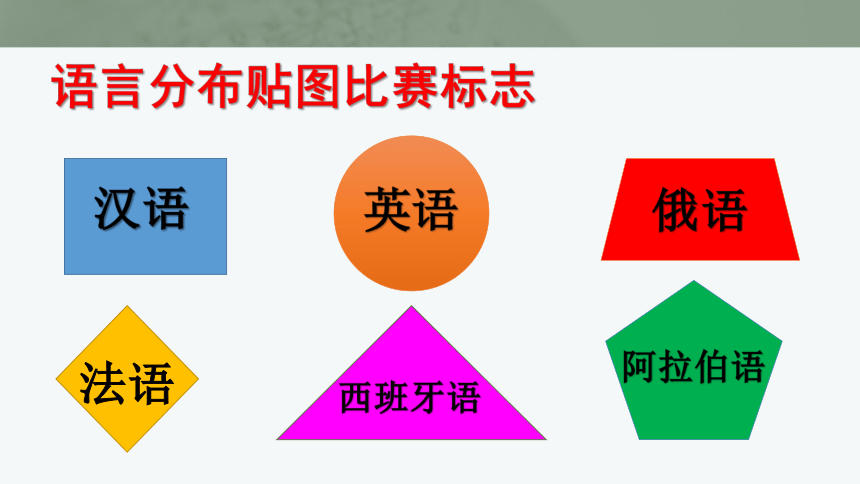 语言分布贴图比赛标志

汉语

英语

俄语

法语

西班牙语

阿拉伯语